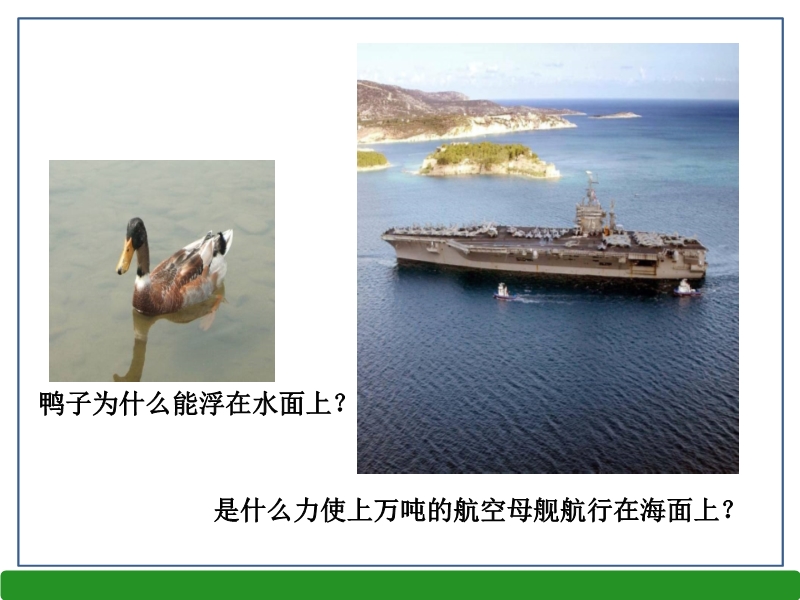 鸭子为什么能浮在水面上？

是什么力使上万吨的航空母舰航行在海面上？